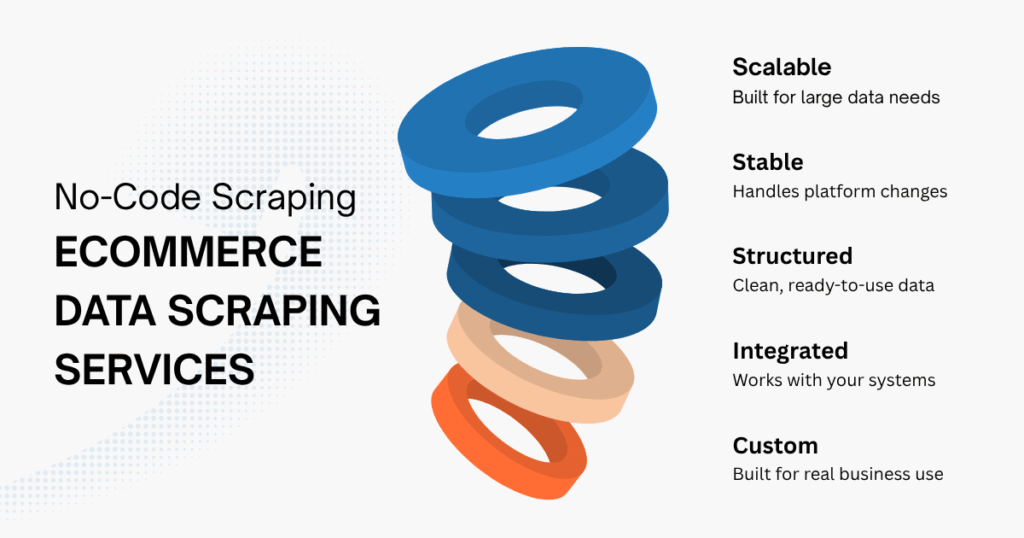 No-Code Scraping
ECOMMERCE DATA SCRAPING SERVICES

Scalable
Built for large data needs

Stable
Handles platform changes

Structured
Clean, ready-to-use data

Integrated
Works with your systems

Custom
Built for real business use